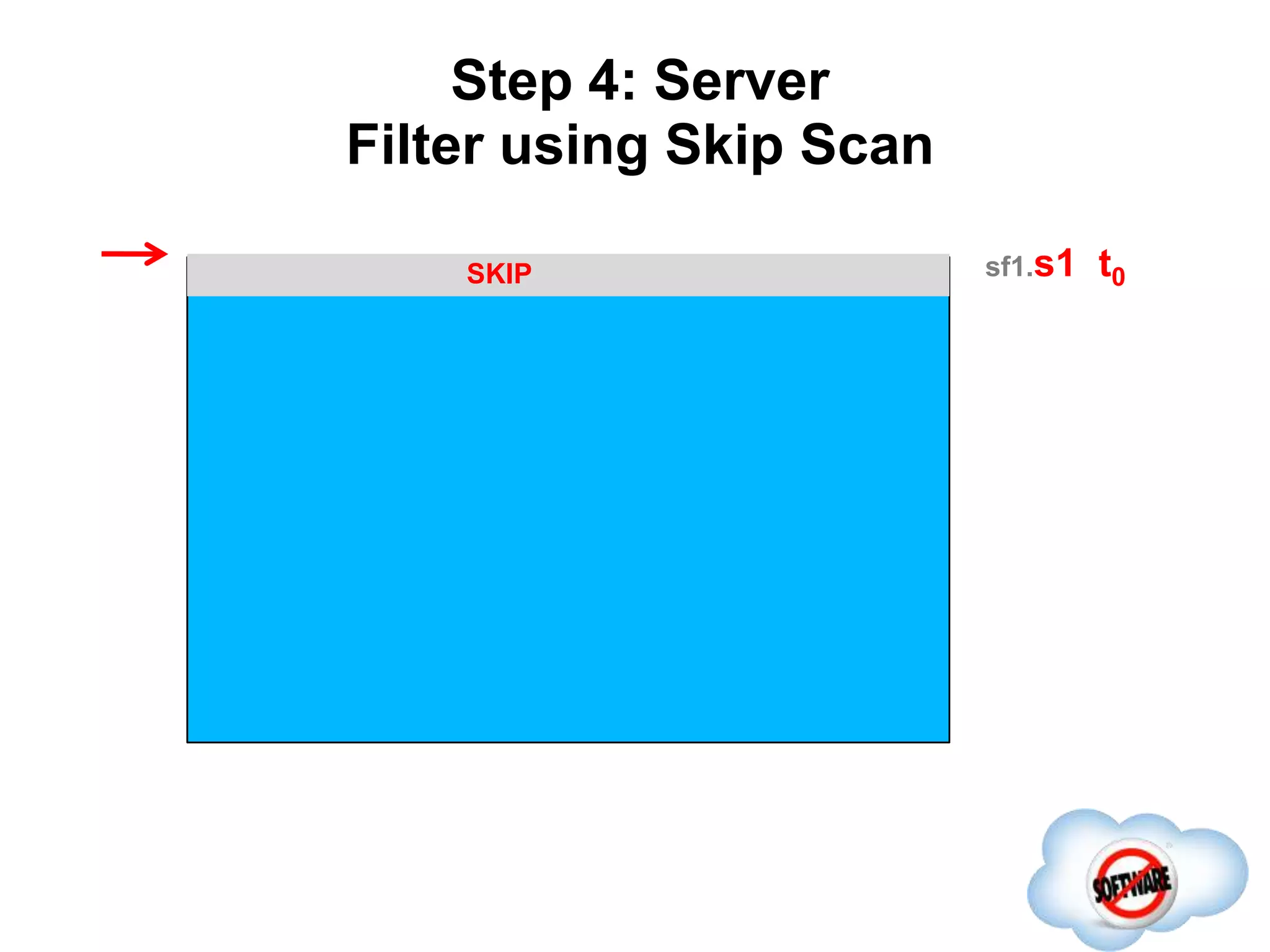 Step 4: Server
Filter using Skip Scan

SKIP

sf1.s1 $t_0$

SOFTWARE